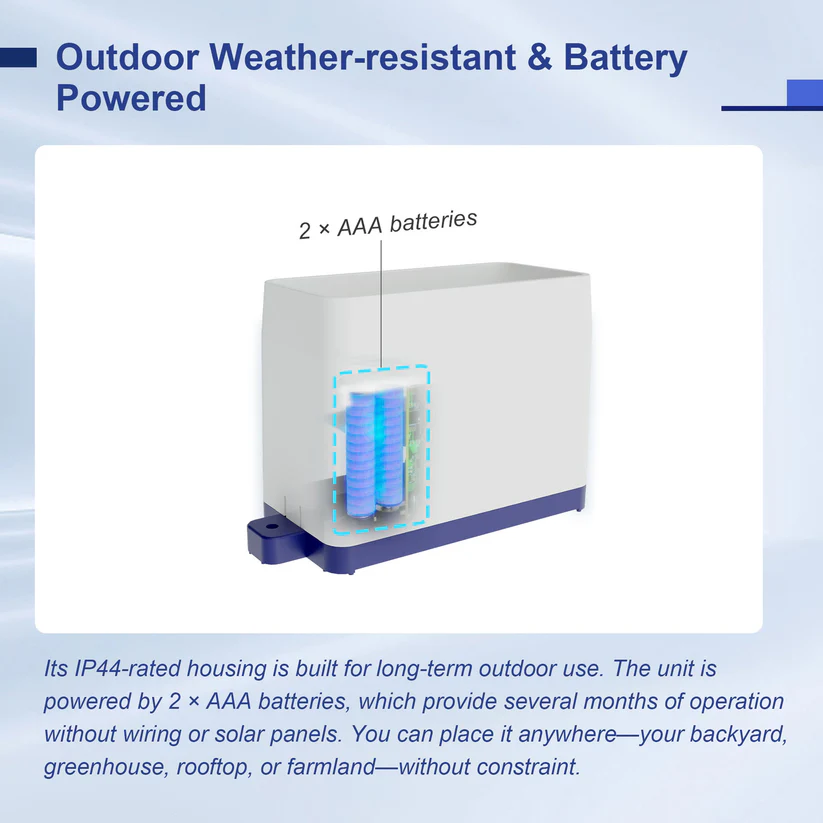 Outdoor Weather-resistant & Battery Powered

2 × AAA batteries

Its IP44-rated housing is built for long-term outdoor use. The unit is powered by 2 × AAA batteries, which provide several months of operation without wiring or solar panels. You can place it anywhere—your backyard, greenhouse, rooftop, or farmland—without constraint.